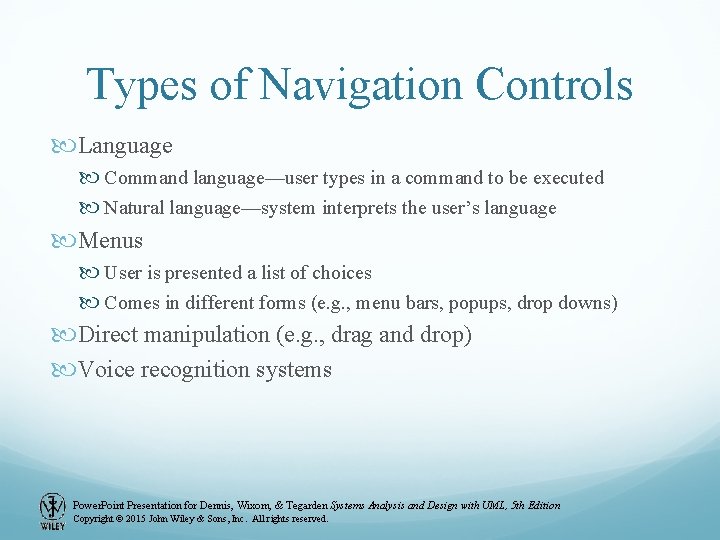 Types of Navigation Controls

Language

Command language—user types in a command to be executed

Natural language—system interprets the user's language

Menus

User is presented a list of choices

Comes in different forms (e.g., menu bars, popups, drop downs)

Direct manipulation (e.g., drag and drop)

Voice recognition systems

WILEY

PowerPoint Presentation for Dennis, Wixom, & Tegarden Systems Analysis and Design with UML, 5th Edition
Copyright © 2015 John Wiley & Sons, Inc. All rights reserved.